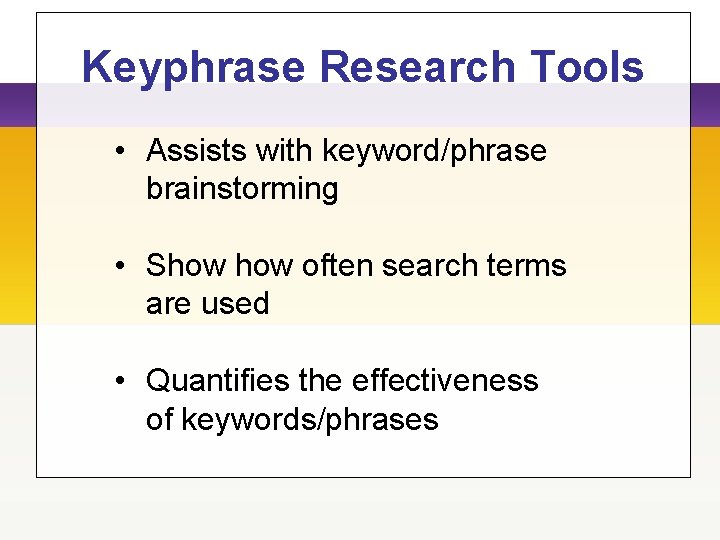 Keyphrase Research Tools

• Assists with keyword/phrase brainstorming

• Show how often search terms are used

• Quantifies the effectiveness of keywords/phrases